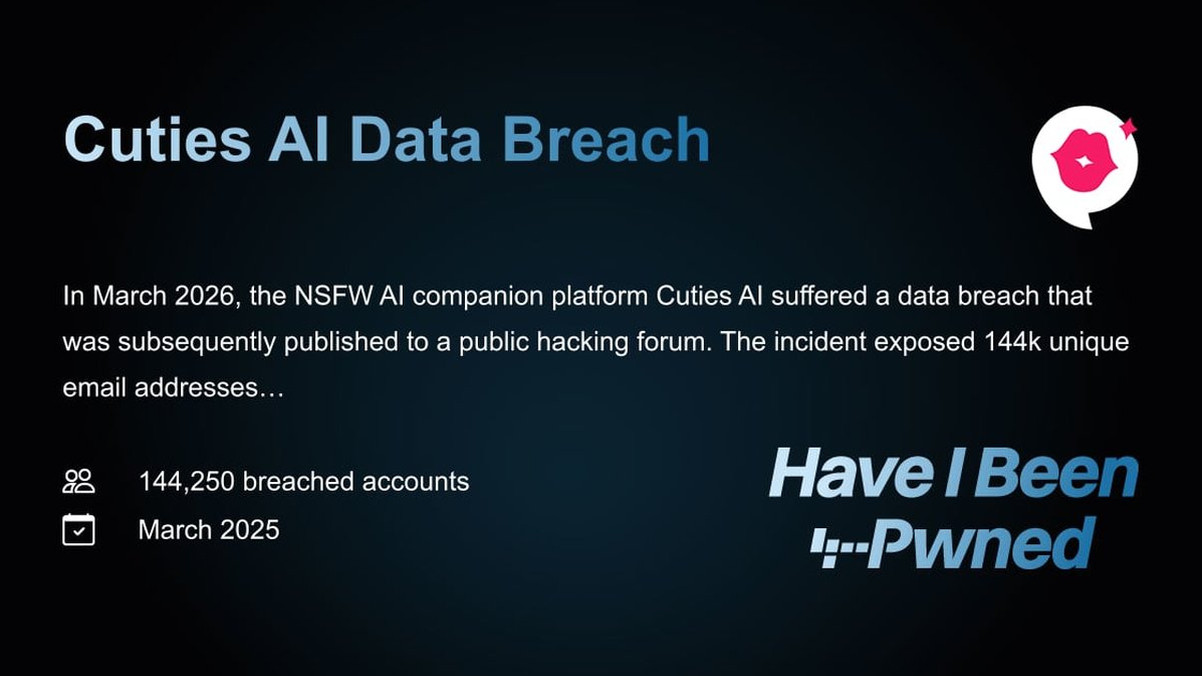 Cuties AI Data Breach

In March 2026, the NSFW AI companion platform Cuties AI suffered a data breach that was subsequently published to a public hacking forum. The incident exposed 144k unique email addresses…

144,250 breached accounts

March 2025

Have I Been Pwned